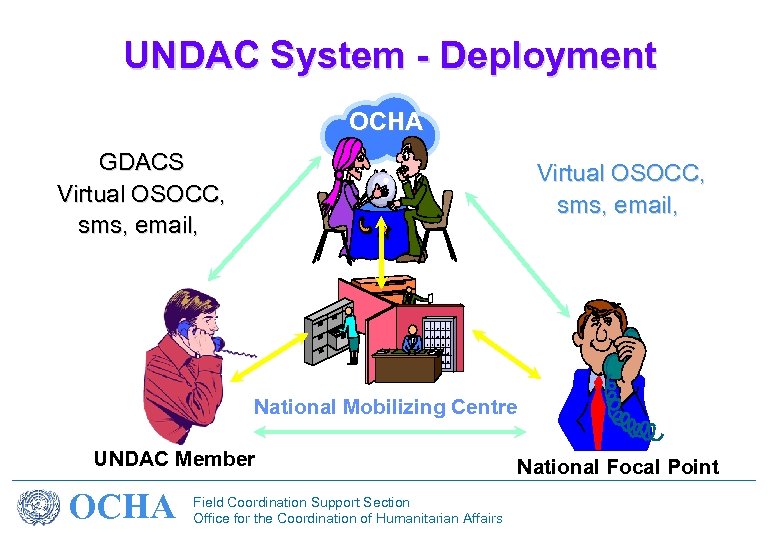 UNDAC System - Deployment

OCHA

GDACS
Virtual OSOCC,
sms, email,

Virtual OSOCC,
sms, email,

National Mobilizing Centre

UNDAC Member

National Focal Point

OCHA

Field Coordination Support Section
Office for the Coordination of Humanitarian Affairs